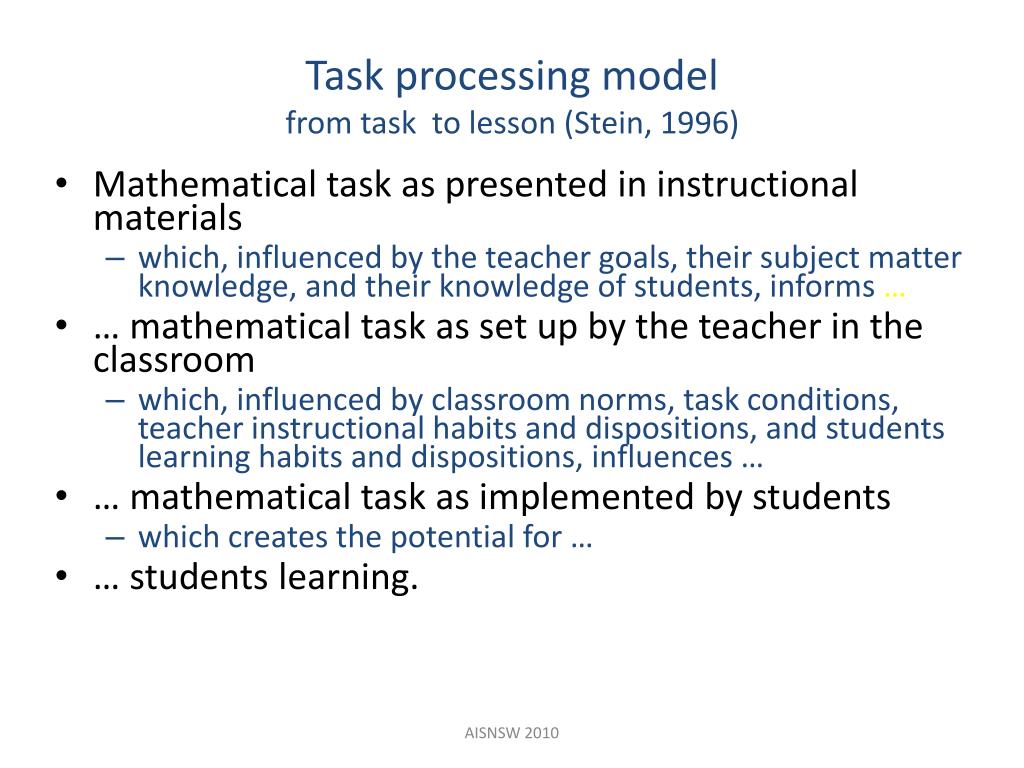 Task processing model
from task  to lesson (Stein, 1996)

• Mathematical task as presented in instructional materials
  – which, influenced by the teacher goals, their subject matter knowledge, and their knowledge of students, informs …
• … mathematical task as set up by the teacher in the classroom
  – which, influenced by classroom norms, task conditions, teacher instructional habits and dispositions, and students learning habits and dispositions, influences …
• … mathematical task as implemented by students
  – which creates the potential for …
• … students learning.

AISNSW 2010